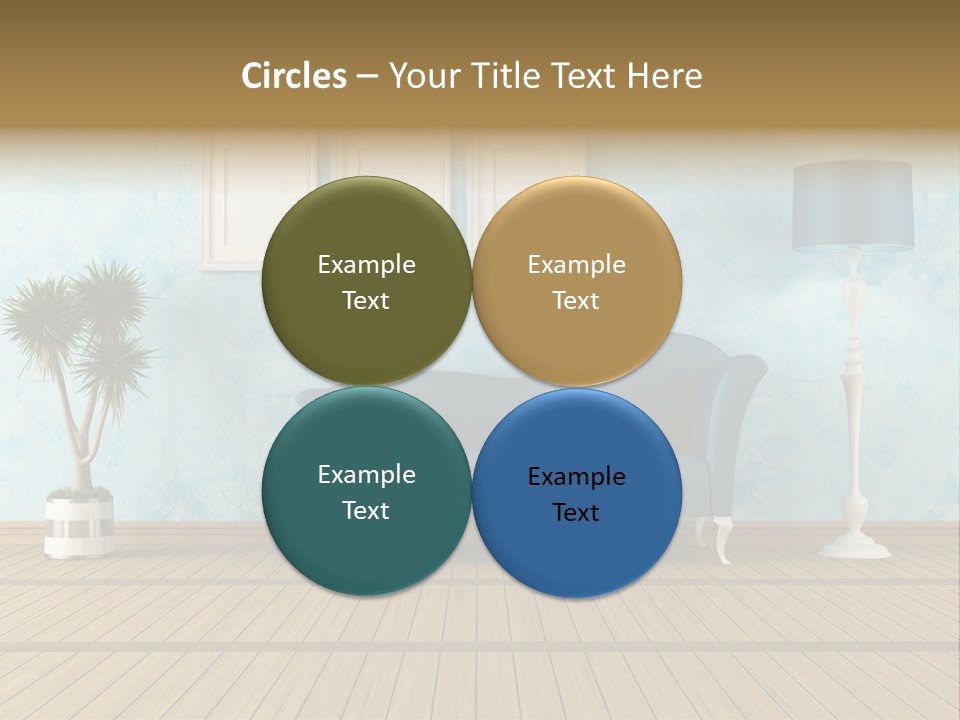 Circles – Your Title Text Here

Example Text

Example Text

Example Text

Example Text